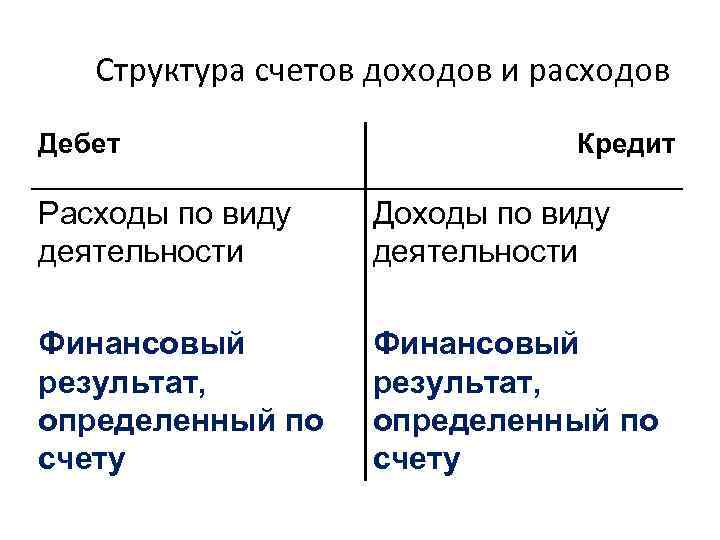 Структура счетов доходов и расходов

| Дебет | Кредит |
|---|---|
| Расходы по виду деятельности | Доходы по виду деятельности |
| Финансовый результат, определенный по счету | Финансовый результат, определенный по счету |